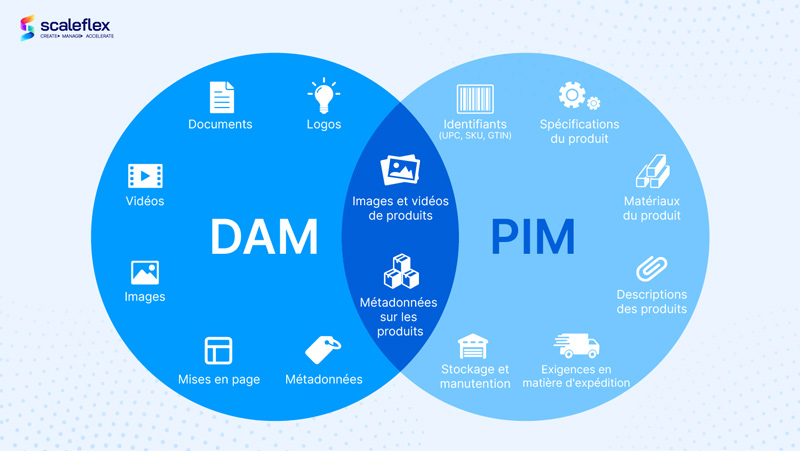 scaleflex
CREATE• MANAGE• ACCELERATE

Documents

Logos

Vidéos

DAM

Images

Mises en page

Métadonnées

Images et vidéos de produits

Métadonnées sur les produits

Identifiants (UPC, SKU, GTIN)

Spécifications du produit

Matériaux du produit

PIM

Descriptions des produits

Stockage et manutention

Exigences en matière d'expédition